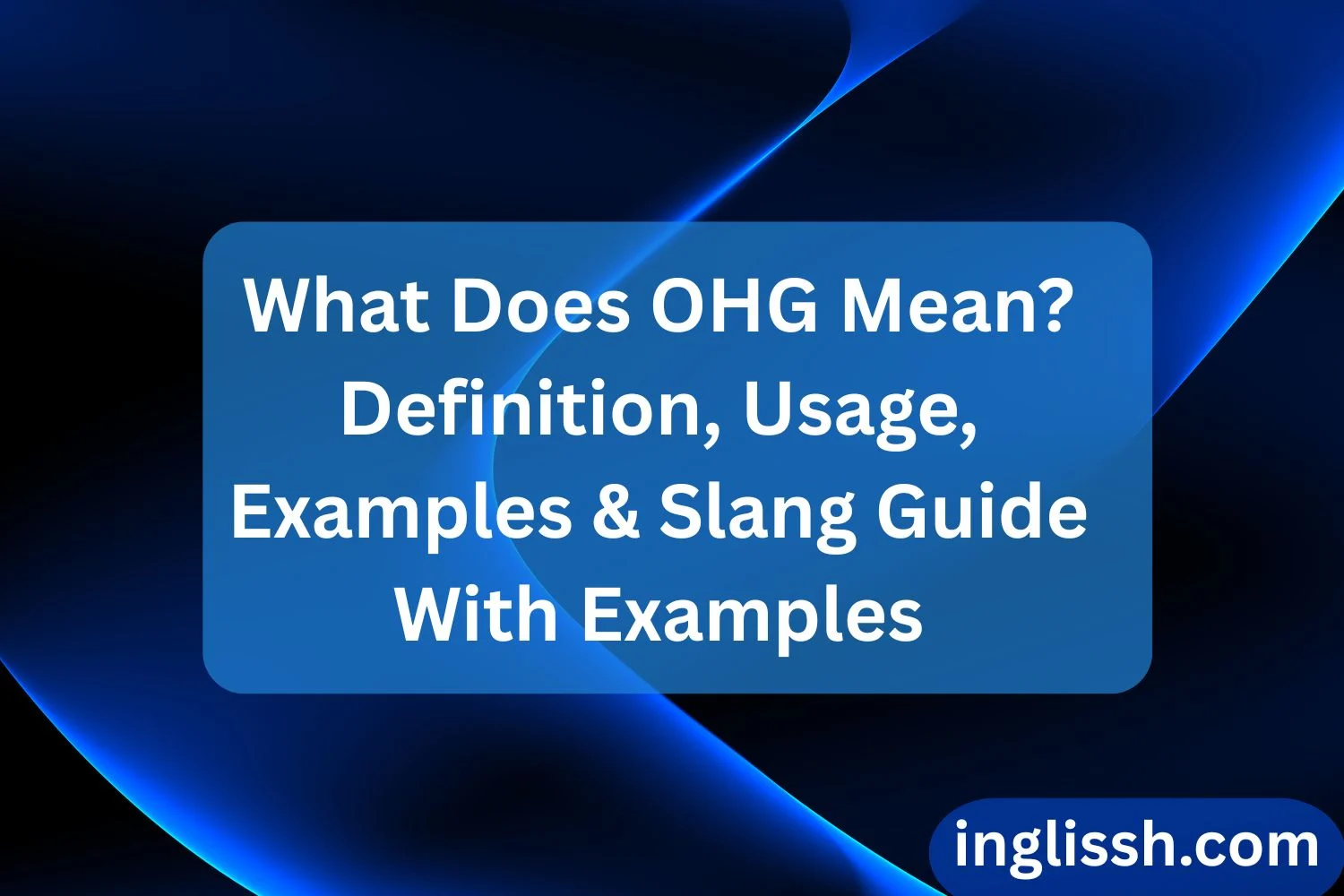 What Does OHG Mean? Definition, Usage, Examples & Slang Guide With Examples

inglissh.com